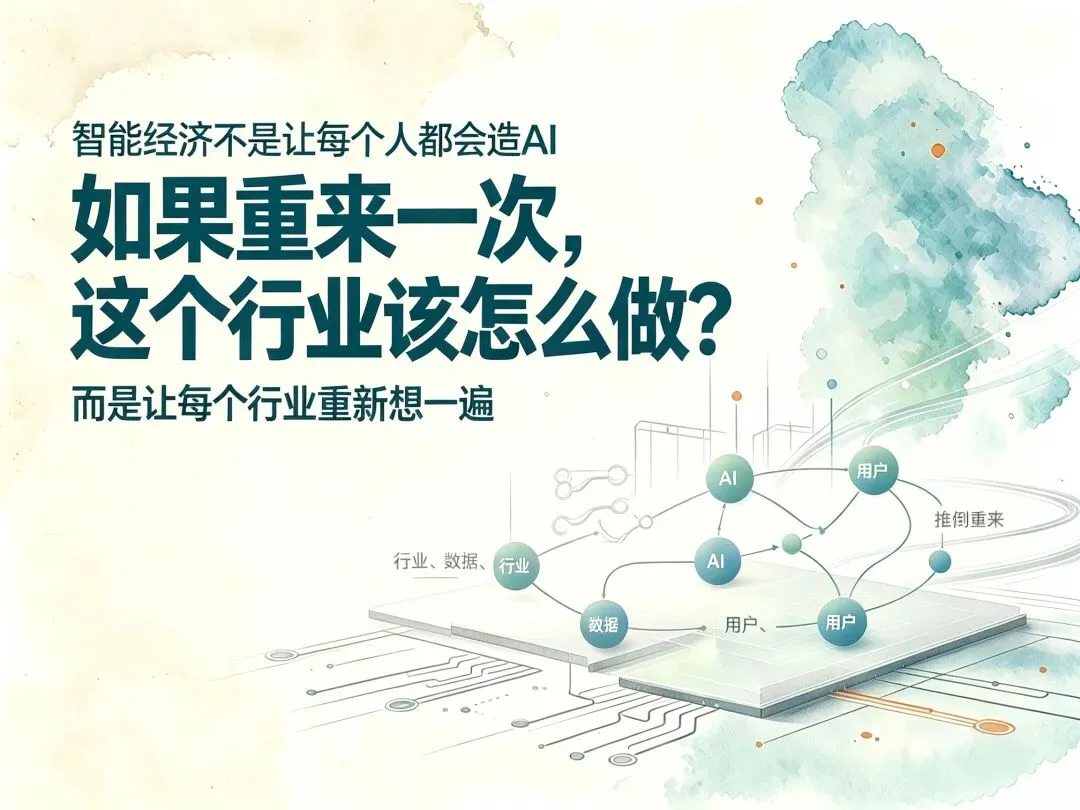 智能经济不是让每个人都会造AI

如果重来一次，
这个行业该怎么做？

而是让每个行业重新想一遍

AI

用户

推倒重来

行业、数据、

行业

AI

数据

用户、

用户